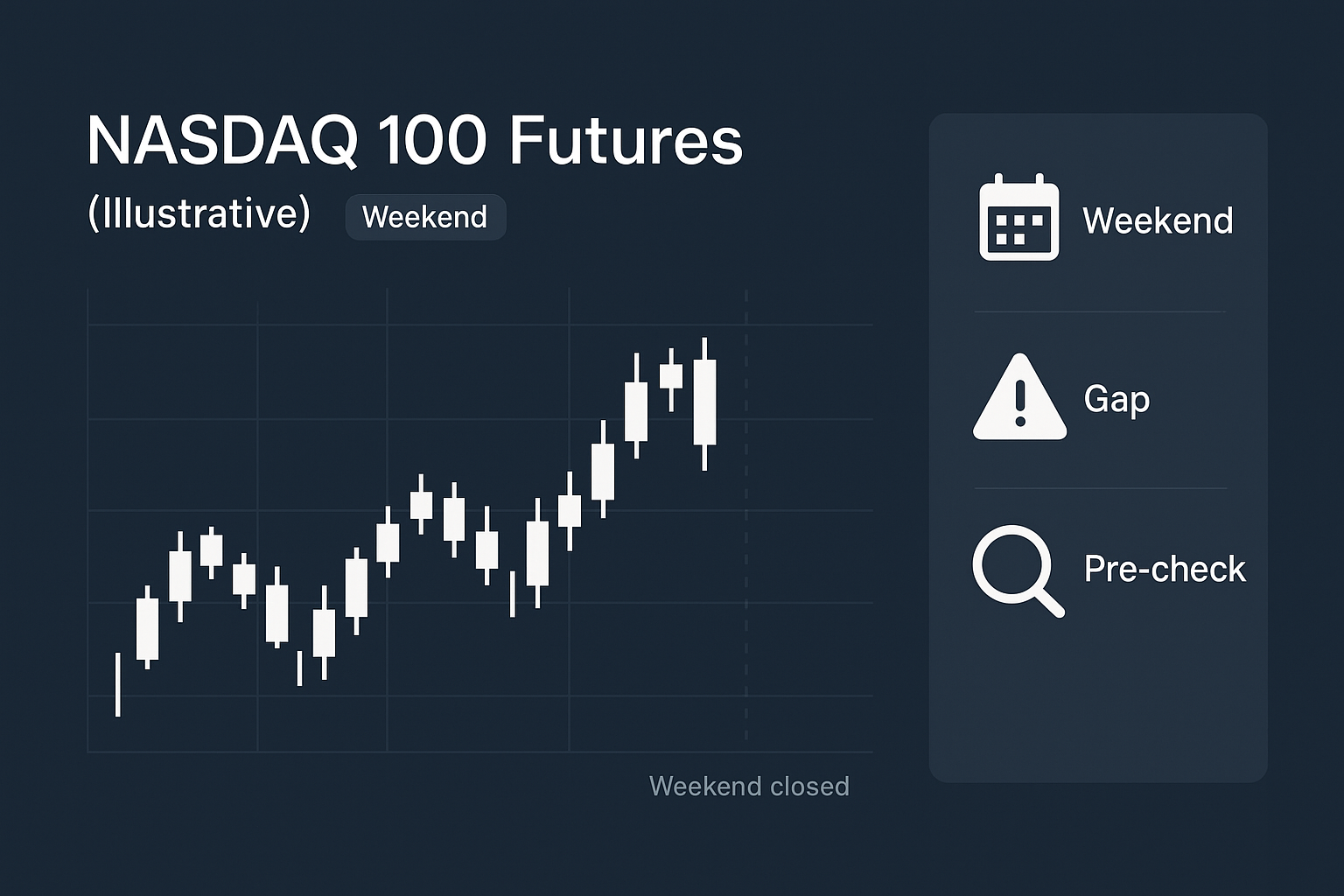 NASDAQ 100 Futures
(Illustrative) Weekend

Weekend closed

Weekend

Gap

Pre-check